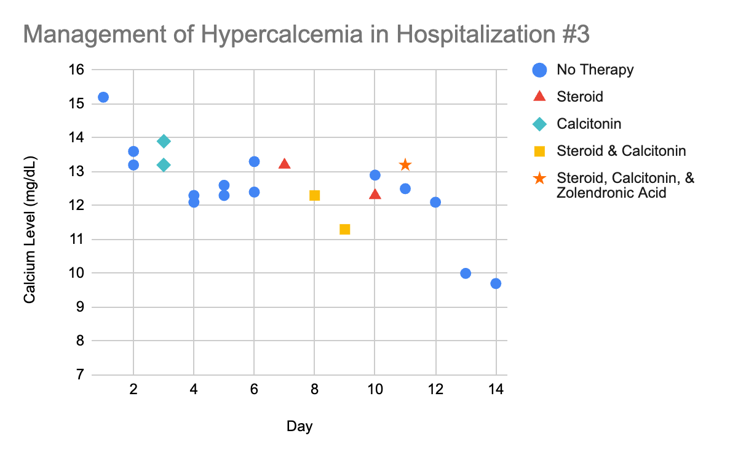 Management of Hypercalcemia in Hospitalization #3

Calcium Level (mg/dL)

16
15
14
13
12
11
10
9
8
7

2
4
6
8
10
12
14

Day

No Therapy
Steroid
Calcitonin
Steroid & Calcitonin
Steroid, Calcitonin, & Zolendronic Acid